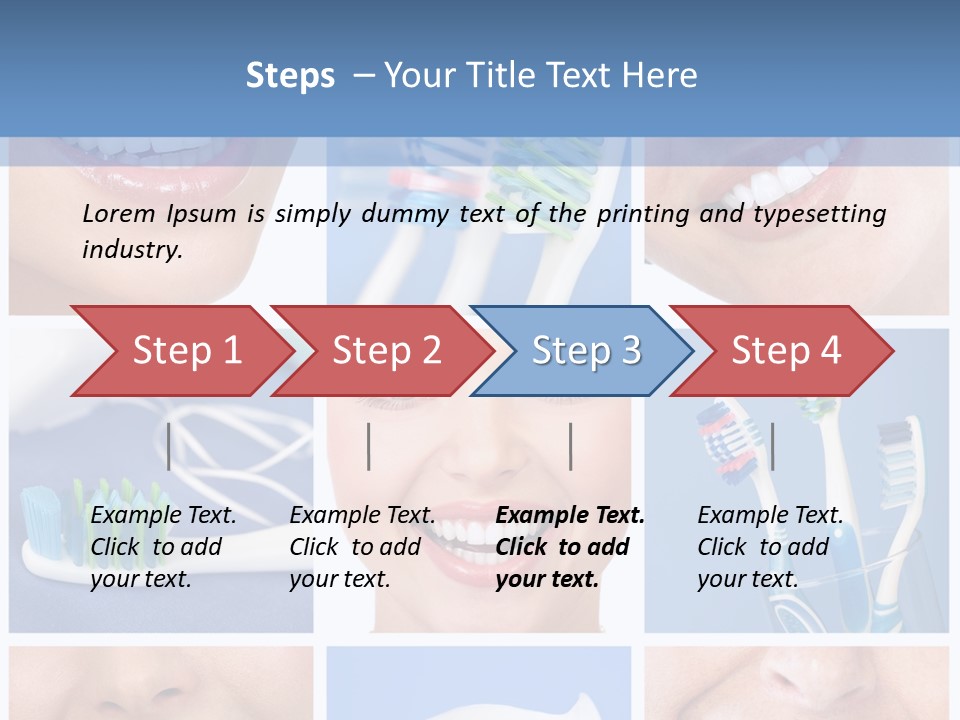 Steps – Your Title Text Here

Lorem Ipsum is simply dummy text of the printing and typesetting industry.

Step 1

Step 2

Step 3

Step 4

Example Text. Click to add your text.

Example Text. Click to add your text.

Example Text. Click to add your text.

Example Text. Click to add your text.